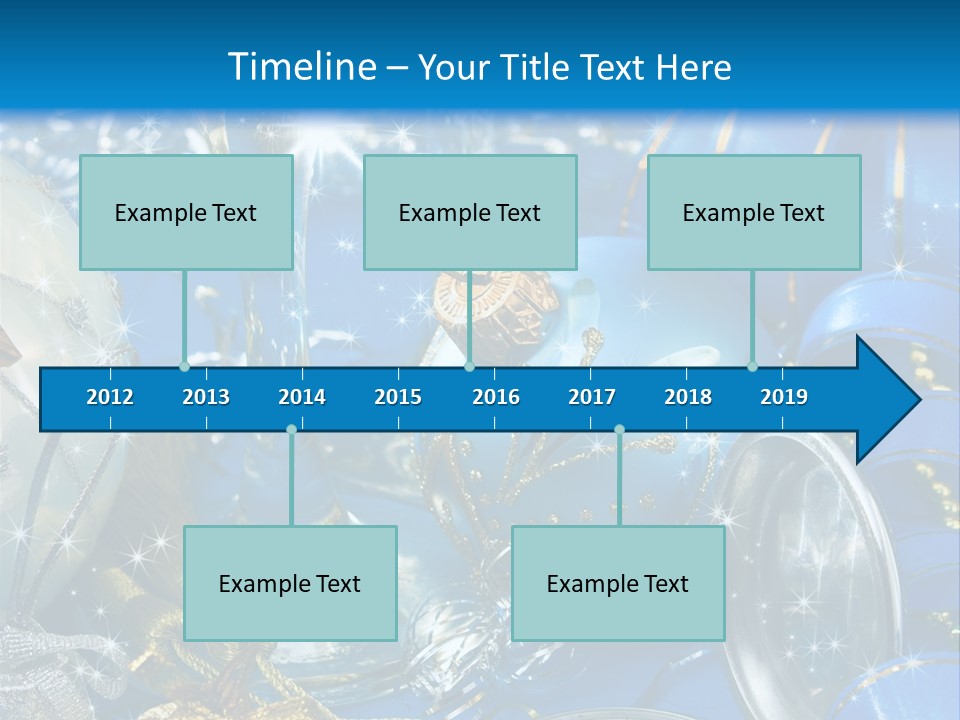 Timeline – Your Title Text Here

Example Text

Example Text

Example Text

2012 2013 2014 2015 2016 2017 2018 2019

Example Text

Example Text